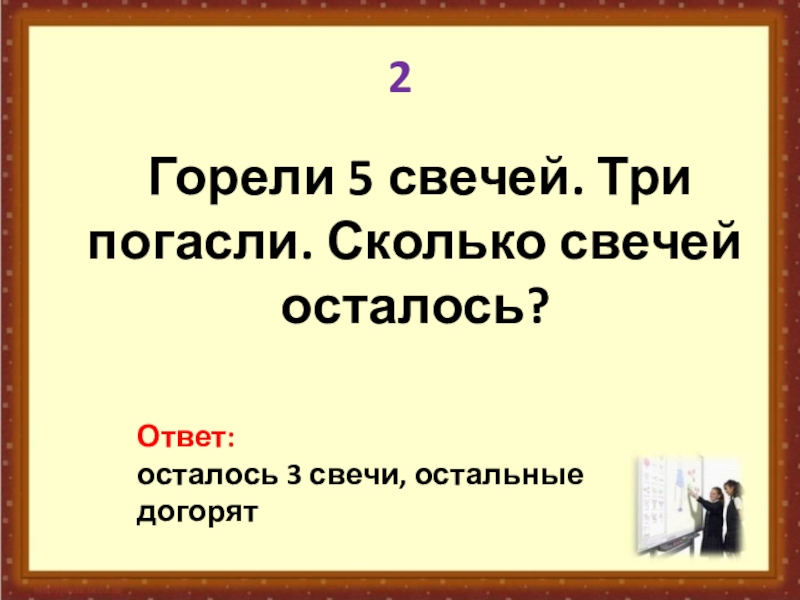 2

Горели 5 свечей. Три погасли. Сколько свечей осталось?

Ответ:
осталось 3 свечи, остальные догорят